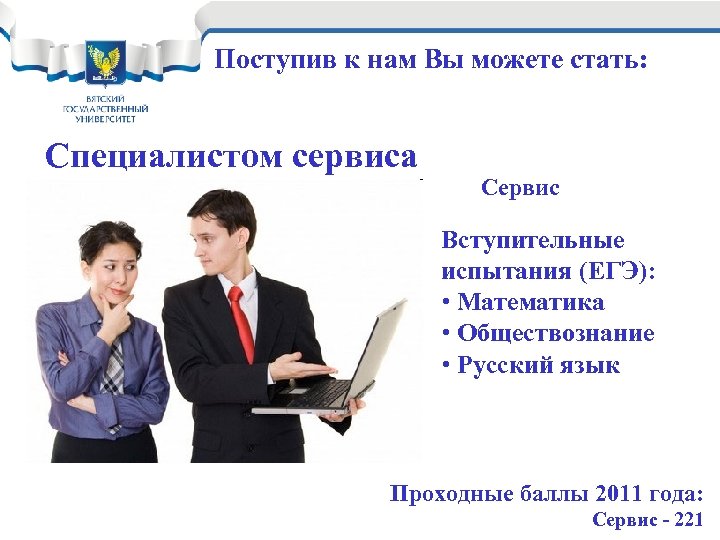 ВЯТСКИЙ ГОСУДАРСТВЕННЫЙ УНИВЕРСИТЕТ

Поступив к нам Вы можете стать:

Специалистом сервиса

Сервис

Вступительные испытания (ЕГЭ):
• Математика
• Обществознание
• Русский язык

Проходные баллы 2011 года:
Сервис - 221